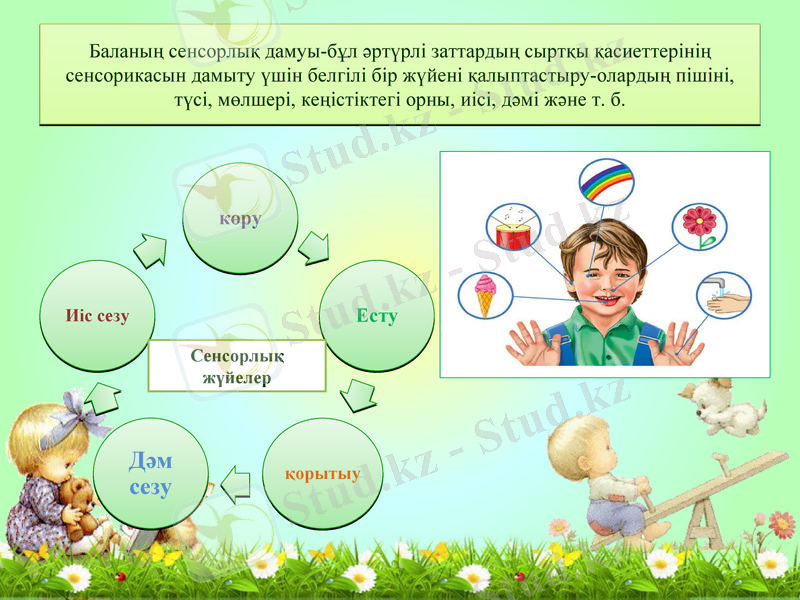 Баланың сенсорлық дамуы-бұл әртүрлі заттардың сыртқы қасиеттерінің сенсорикасын дамыту үшін белгілі бір жүйені қалыптастыру-олардың пішіні, түсі, мөлшері, кеңістіктегі орны, иісі, дәмі және т. б.

көру

Есту

қорытыу

Дәм сезу

Иіс сезу

Сенсорлық жүйелер

Stud.kz - Stud.kz